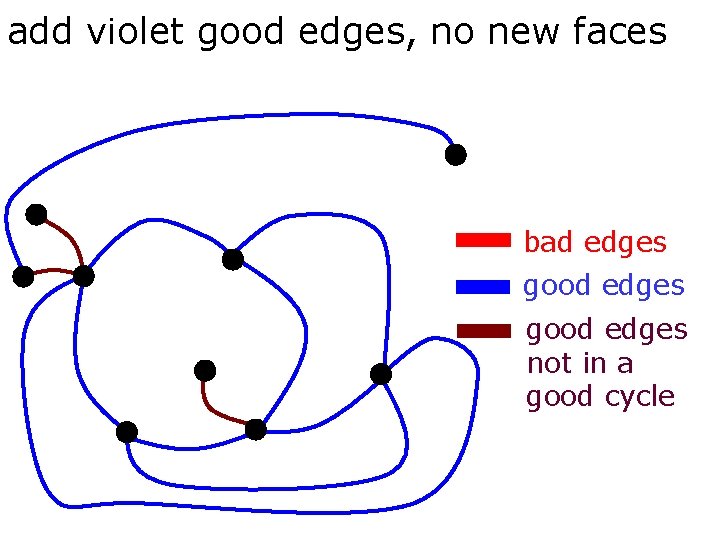 add violet good edges, no new faces

bad edges
good edges
good edges not in a good cycle